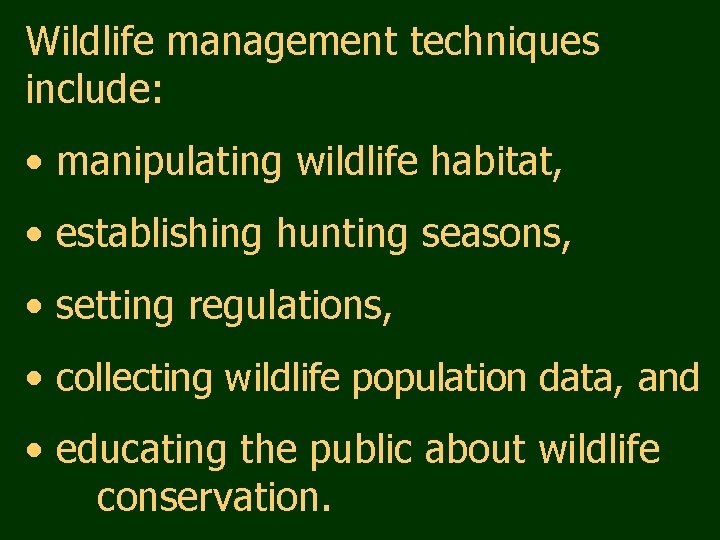 Wildlife management techniques include:

• manipulating wildlife habitat,

• establishing hunting seasons,

• setting regulations,

• collecting wildlife population data, and

• educating the public about wildlife conservation.